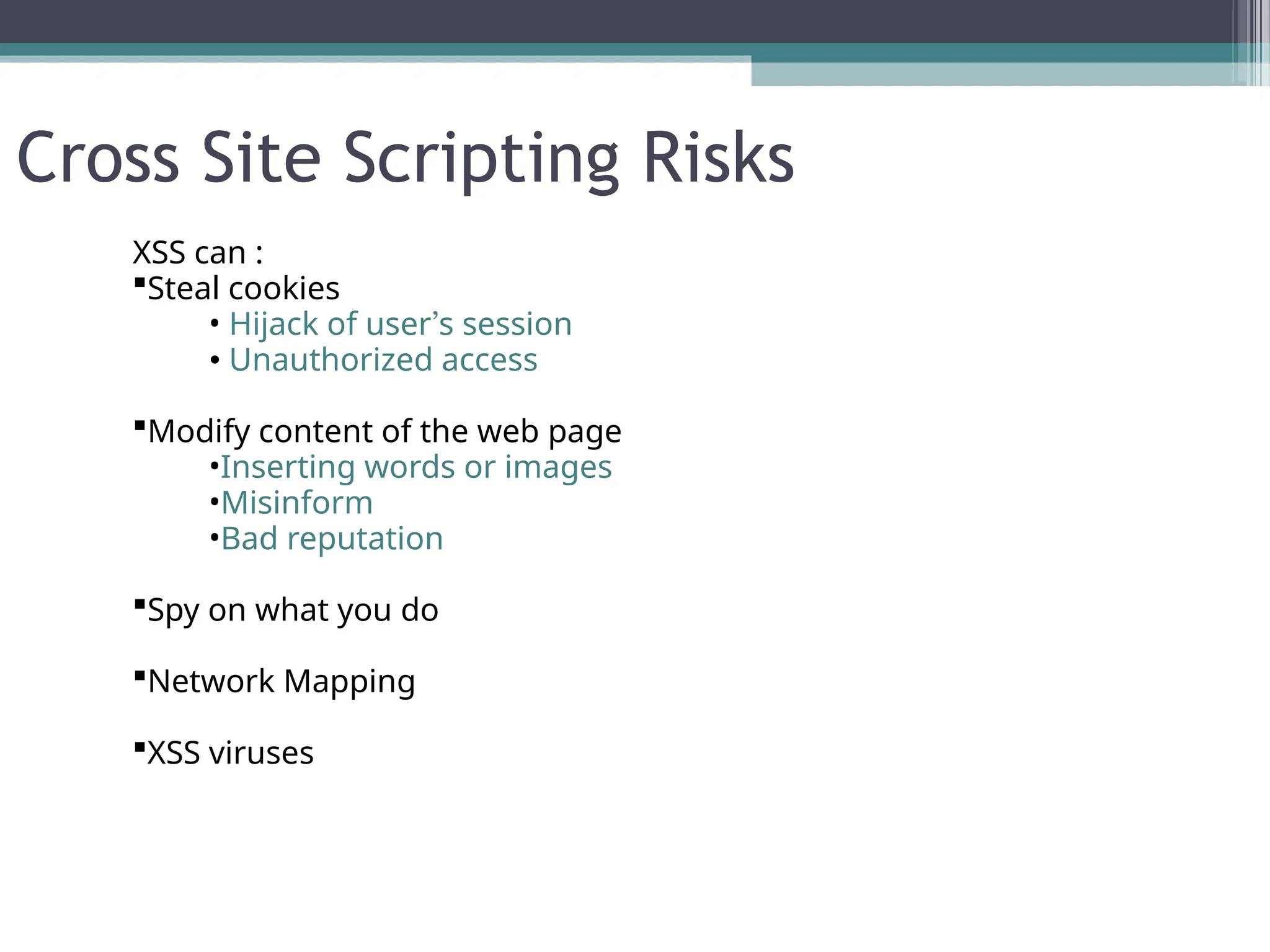 Cross Site Scripting Risks

XSS can :
▪Steal cookies
• Hijack of user’s session
• Unauthorized access

▪Modify content of the web page
•Inserting words or images
•Misinform
•Bad reputation

▪Spy on what you do

▪Network Mapping

▪XSS viruses